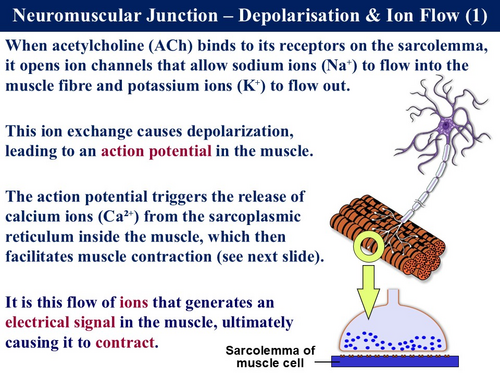 Neuromuscular Junction – Depolarisation & Ion Flow (1)

When acetylcholine (ACh) binds to its receptors on the sarcolemma, it opens ion channels that allow sodium ions ($Na^+$) to flow into the muscle fibre and potassium ions ($K^+$) to flow out.

This ion exchange causes depolarization, leading to an action potential in the muscle.

The action potential triggers the release of calcium ions ($Ca^{2+}$) from the sarcoplasmic reticulum inside the muscle, which then facilitates muscle contraction (see next slide).

It is this flow of ions that generates an electrical signal in the muscle, ultimately causing it to contract.

Sarcolemma of muscle cell